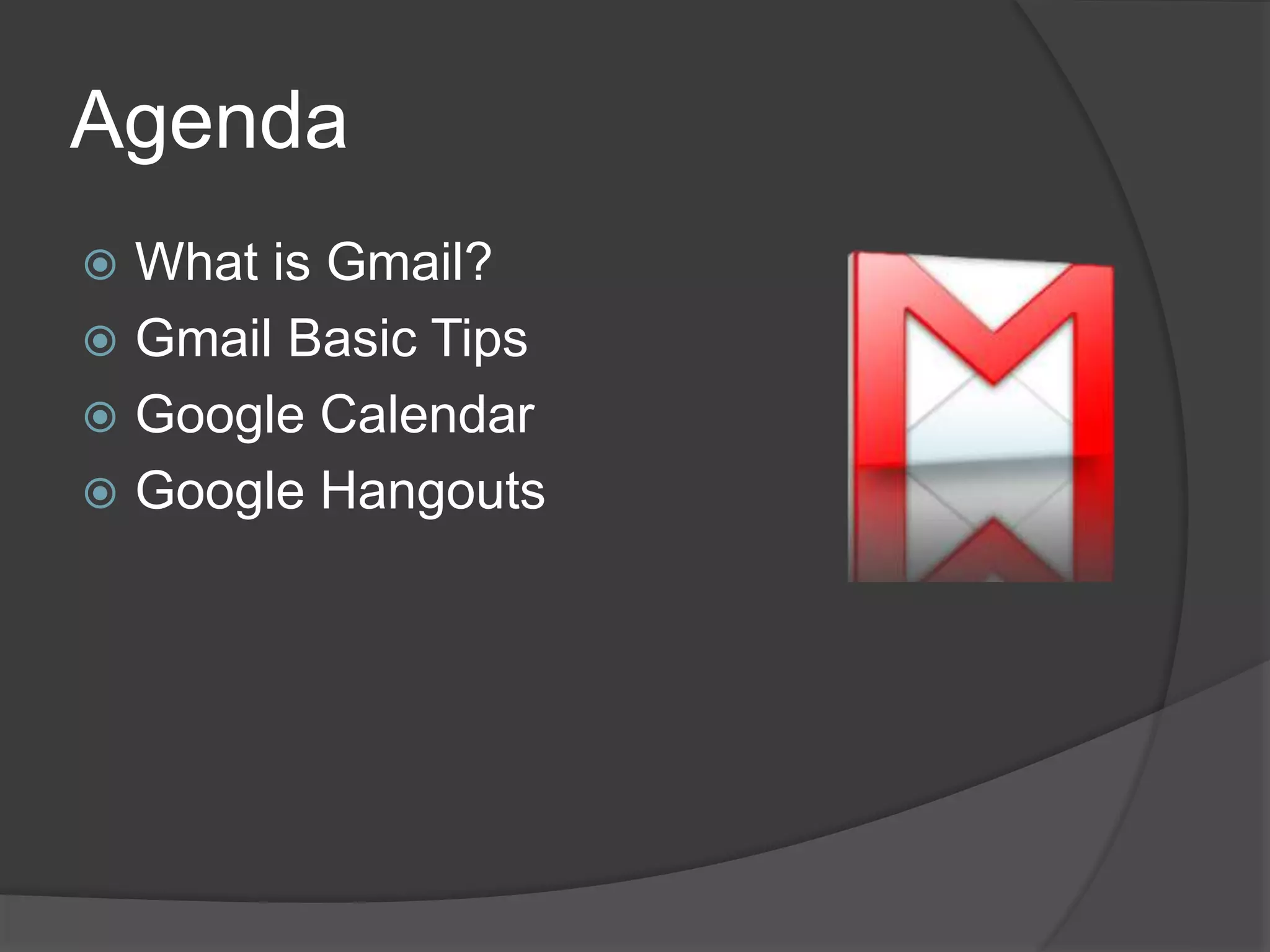 Agenda

What is Gmail?
Gmail Basic Tips
Google Calendar
Google Hangouts